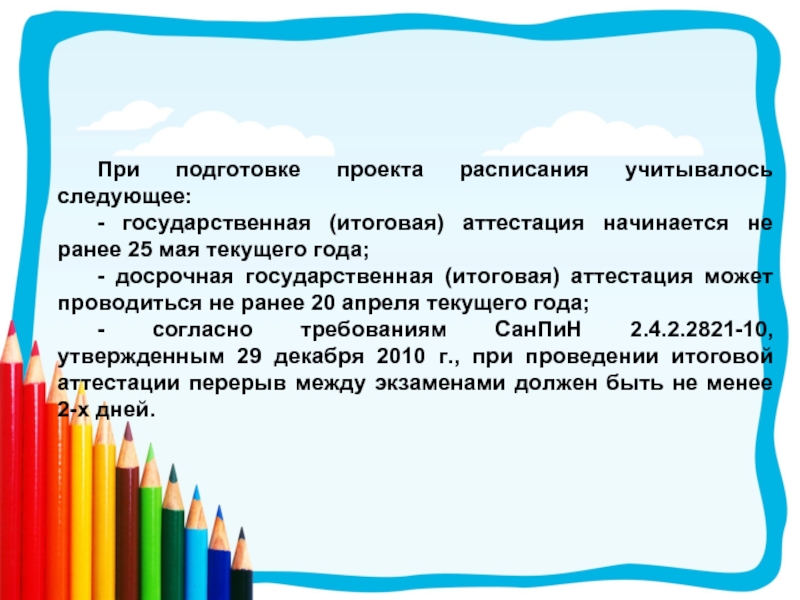 При подготовке проекта расписания учитывалось следующее:

- государственная (итоговая) аттестация начинается не ранее 25 мая текущего года;

- досрочная государственная (итоговая) аттестация может проводиться не ранее 20 апреля текущего года;

- согласно требованиям СанПиН 2.4.2.2821-10, утвержденным 29 декабря 2010 г., при проведении итоговой аттестации перерыв между экзаменами должен быть не менее 2-х дней.